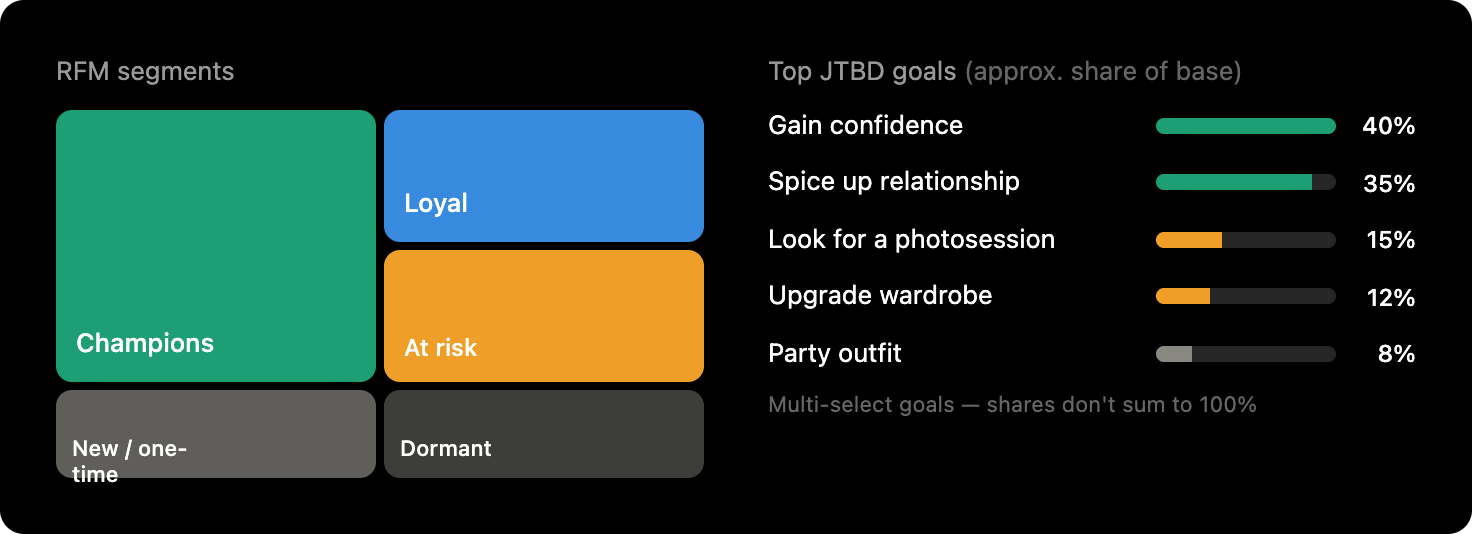 RFM segments

Champions

Loyal

At risk

New / one-time

Dormant

Top JTBD goals (approx. share of base)

Gain confidence 40%

Spice up relationship 35%

Look for a photosession 15%

Upgrade wardrobe 12%

Party outfit 8%

Multi-select goals — shares don't sum to 100%